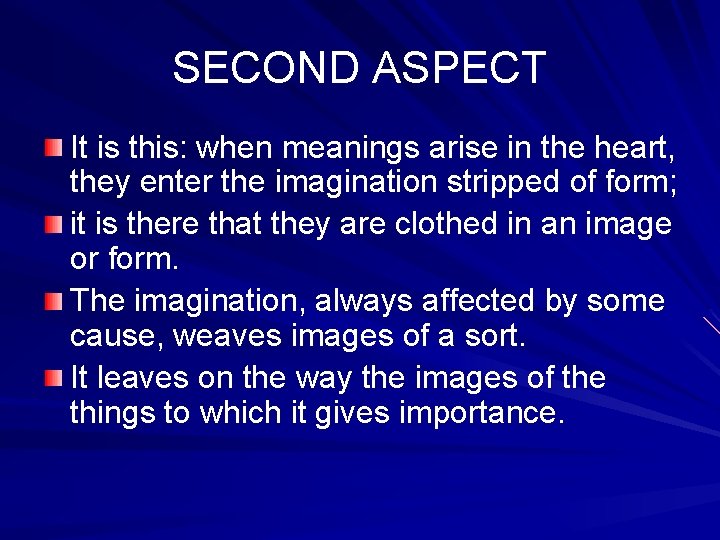 SECOND ASPECT

It is this: when meanings arise in the heart, they enter the imagination stripped of form;

it is there that they are clothed in an image or form.

The imagination, always affected by some cause, weaves images of a sort.

It leaves on the way the images of the things to which it gives importance.